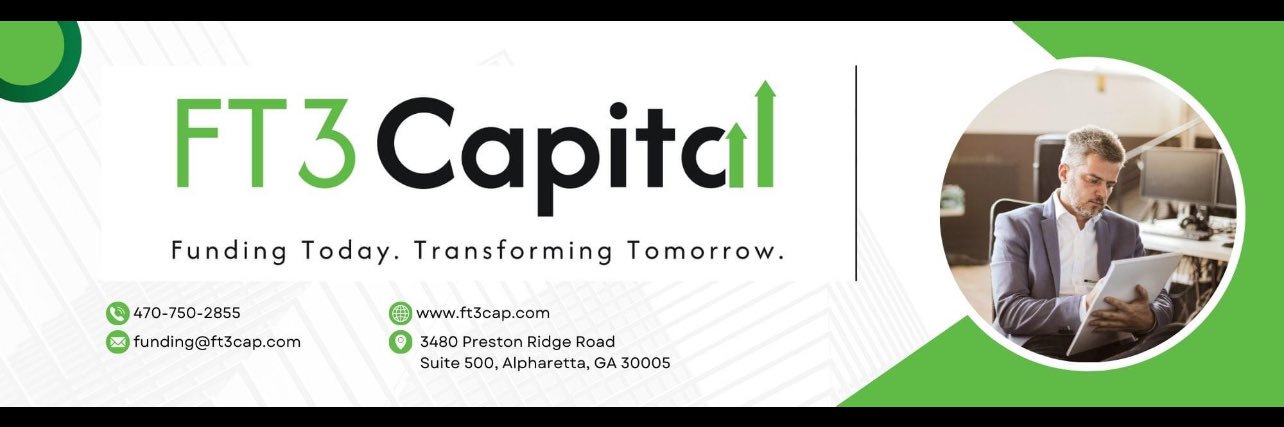 FT3 Capital

Funding Today. Transforming Tomorrow.

470-750-2855
funding@ft3cap.com

www.ft3cap.com
3480 Preston Ridge Road
Suite 500, Alpharetta, GA 30005